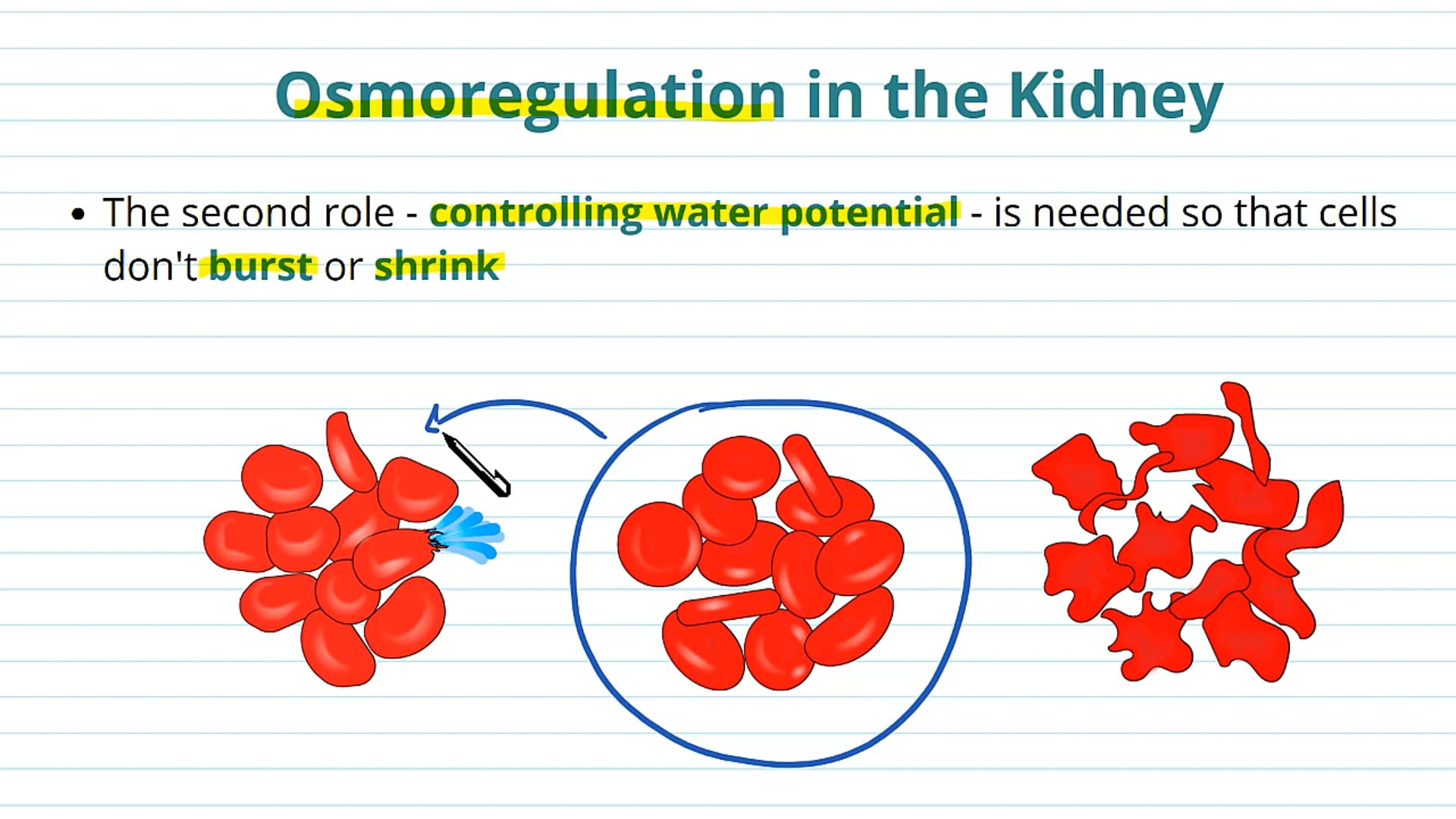 Osmoregulation in the Kidney

• The second role - controlling water potential - is needed so that cells don't burst or shrink